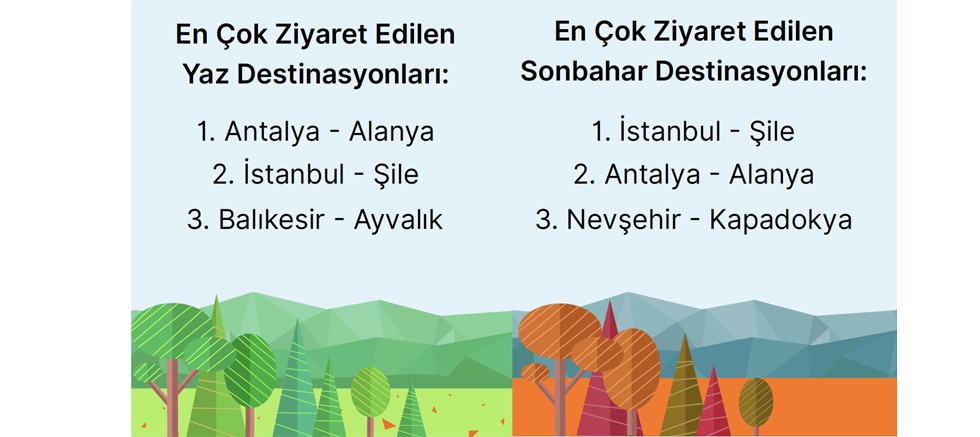 En Çok Ziyaret Edilen
Yaz Destinasyonları:

1. Antalya - Alanya
2. İstanbul - Şile
3. Balıkesir - Ayvalık

En Çok Ziyaret Edilen
Sonbahar Destinasyonları:

1. İstanbul - Şile
2. Antalya - Alanya
3. Nevşehir - Kapadokya